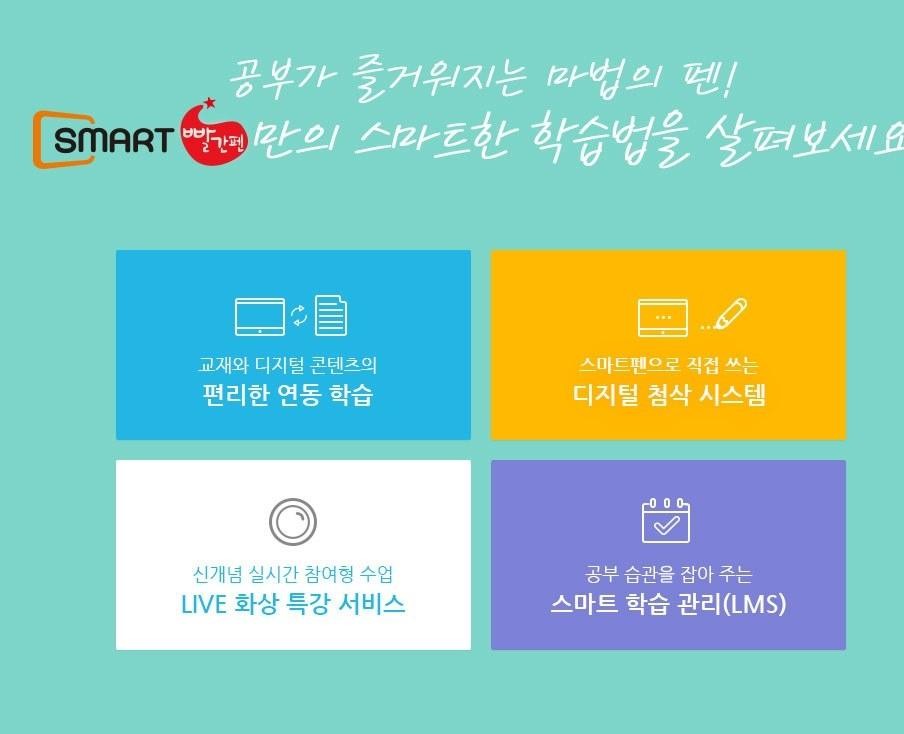 공부가 즐거워지는 마법의 펜!
SMART 빨간펜 만의 스마트한 학습법을 살펴보세요

교재와 디지털 콘텐츠의
편리한 연동 학습

스마트펜으로 직접 쓰는
디지털 첨삭 시스템

신개념 실시간 참여형 수업
LIVE 화상 특강 서비스

공부 습관을 잡아 주는
스마트 학습 관리(LMS)